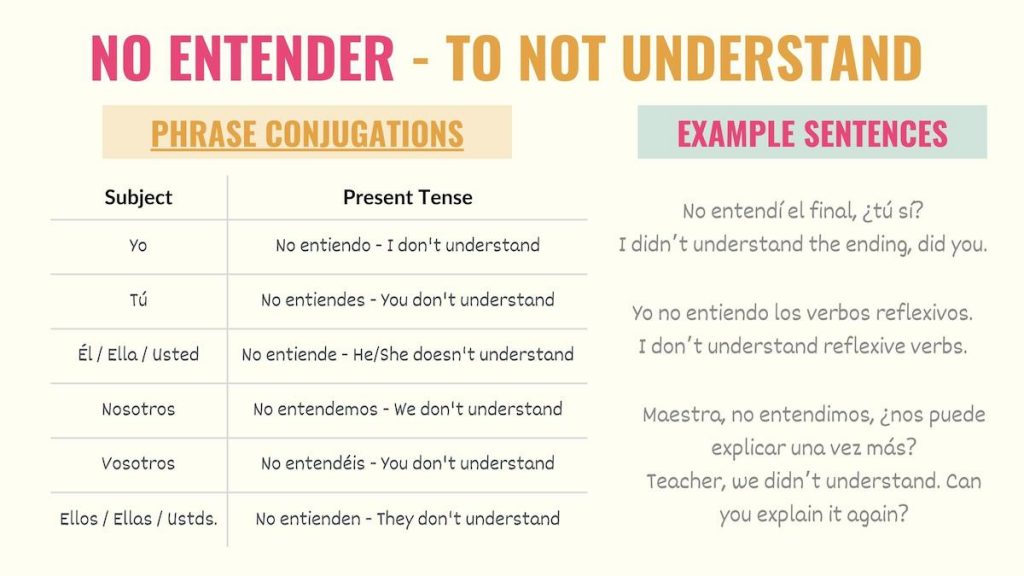 NO ENTENDER - TO NOT UNDERSTAND

PHRASE CONJUGATIONS

| Subject | Present Tense |
|---|---|
| Yo | No entiendo - I don't understand |
| Tú | No entiendes - You don't understand |
| Él / Ella / Usted | No entiende - He/She doesn't understand |
| Nosotros | No entendemos - We don't understand |
| Vosotros | No entendéis - You don't understand |
| Ellos / Ellas / Ustds. | No entienden - They don't understand |

EXAMPLE SENTENCES

No entendí el final, ¿tú sí?
I didn't understand the ending, did you.

Yo no entiendo los verbos reflexivos.
I don't understand reflexive verbs.

Maestra, no entendimos, ¿nos puede explicar una vez más?
Teacher, we didn't understand. Can you explain it again?